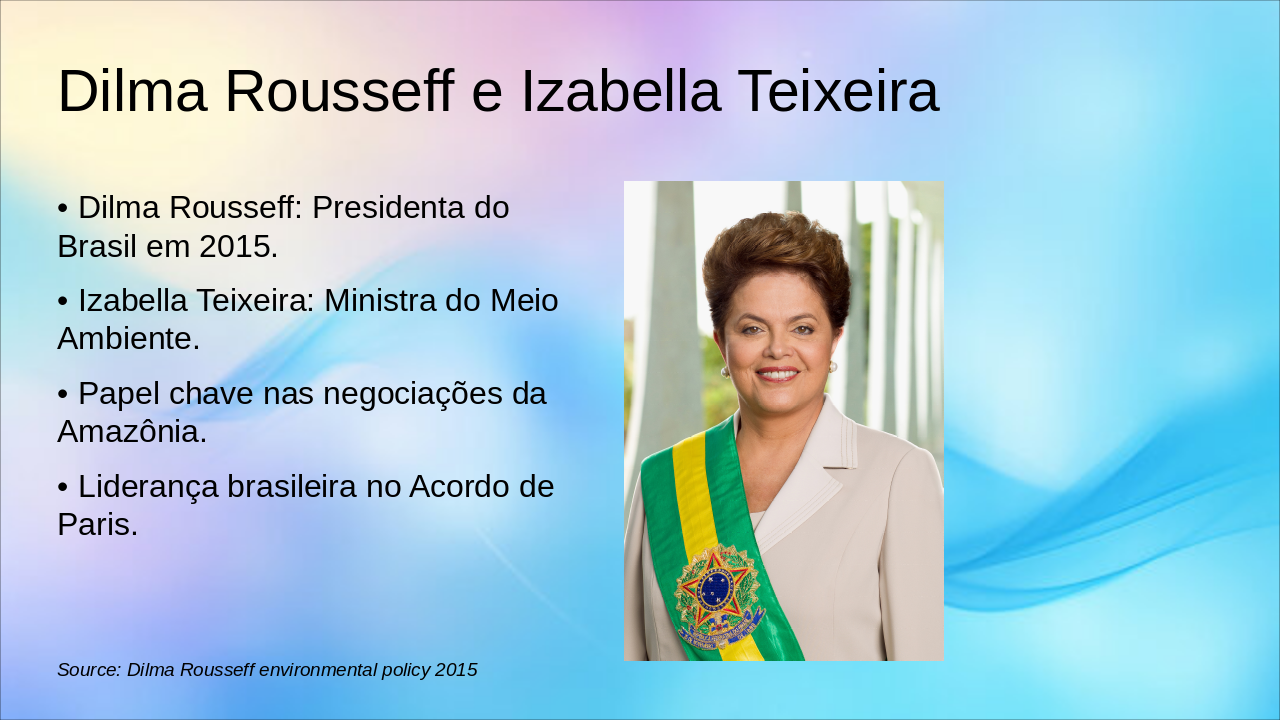 Dilma Rousseff e Izabella Teixeira

• Dilma Rousseff: Presidenta do Brasil em 2015.

• Izabella Teixeira: Ministra do Meio Ambiente.

• Papel chave nas negociações da Amazônia.

• Liderança brasileira no Acordo de Paris.

Source: Dilma Rousseff environmental policy 2015